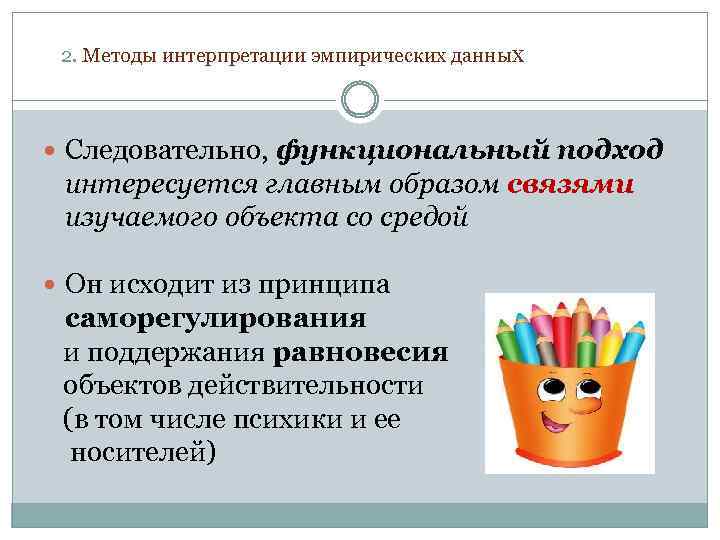 2. Методы интерпретации эмпирических данных

Следовательно, функциональный подход интересуется главным образом связями изучаемого объекта со средой

Он исходит из принципа саморегулирования и поддержания равновесия объектов действительности (в том числе психики и ее носителей)